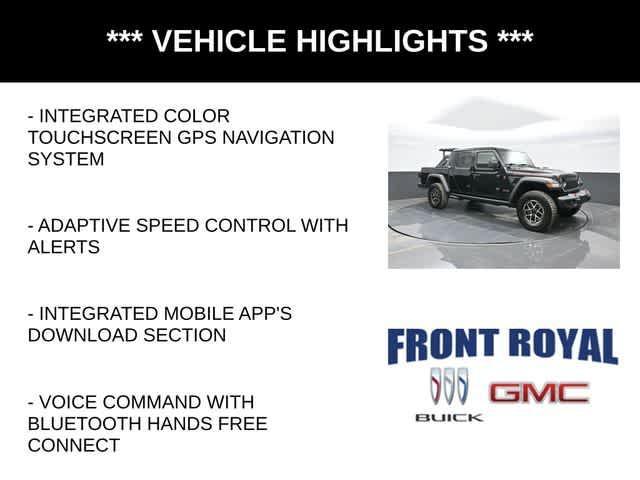 *** VEHICLE HIGHLIGHTS ***

- INTEGRATED COLOR TOUCHSCREEN GPS NAVIGATION SYSTEM

- ADAPTIVE SPEED CONTROL WITH ALERTS

- INTEGRATED MOBILE APP'S DOWNLOAD SECTION

- VOICE COMMAND WITH BLUETOOTH HANDS FREE CONNECT

FRONT ROYAL

BUICK

GMC